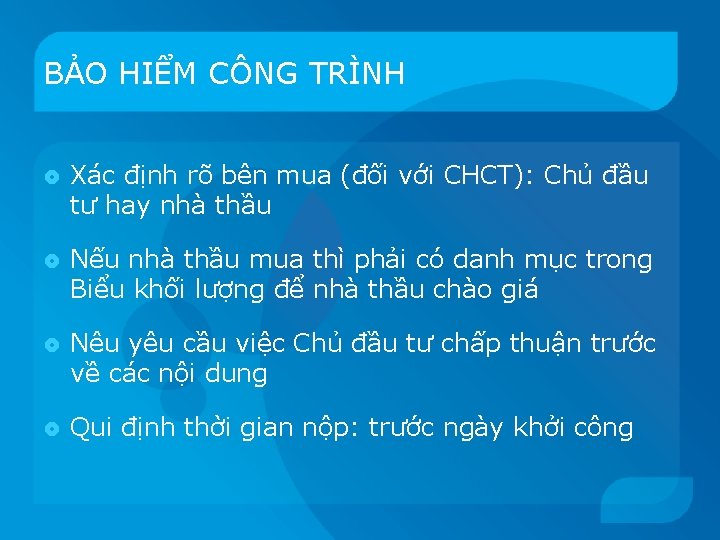 BẢO HIỂM CÔNG TRÌNH

Xác định rõ bên mua (đối với CHCT): Chủ đầu tư hay nhà thầu

Nếu nhà thầu mua thì phải có danh mục trong Biểu khối lượng để nhà thầu chào giá

Nêu yêu cầu việc Chủ đầu tư chấp thuận trước về các nội dung

Qui định thời gian nộp: trước ngày khởi công